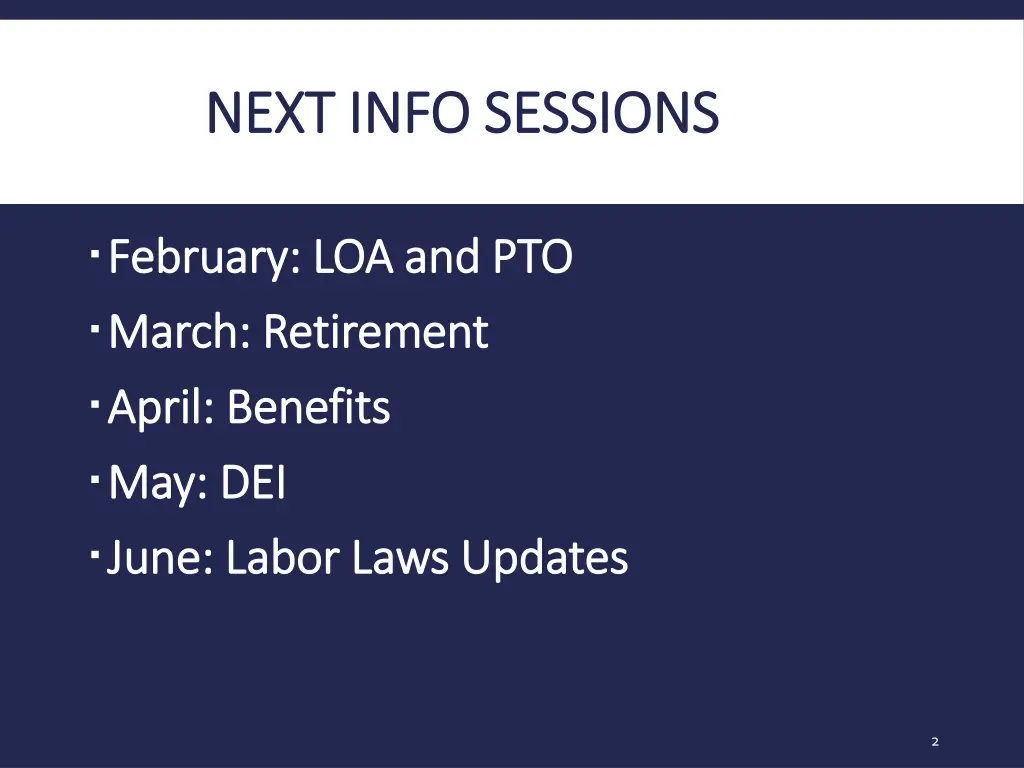 NEXT INFO SESSIONS

▪ February: LOA and PTO
▪ March: Retirement
▪ April: Benefits
▪ May: DEI
▪ June: Labor Laws Updates

2